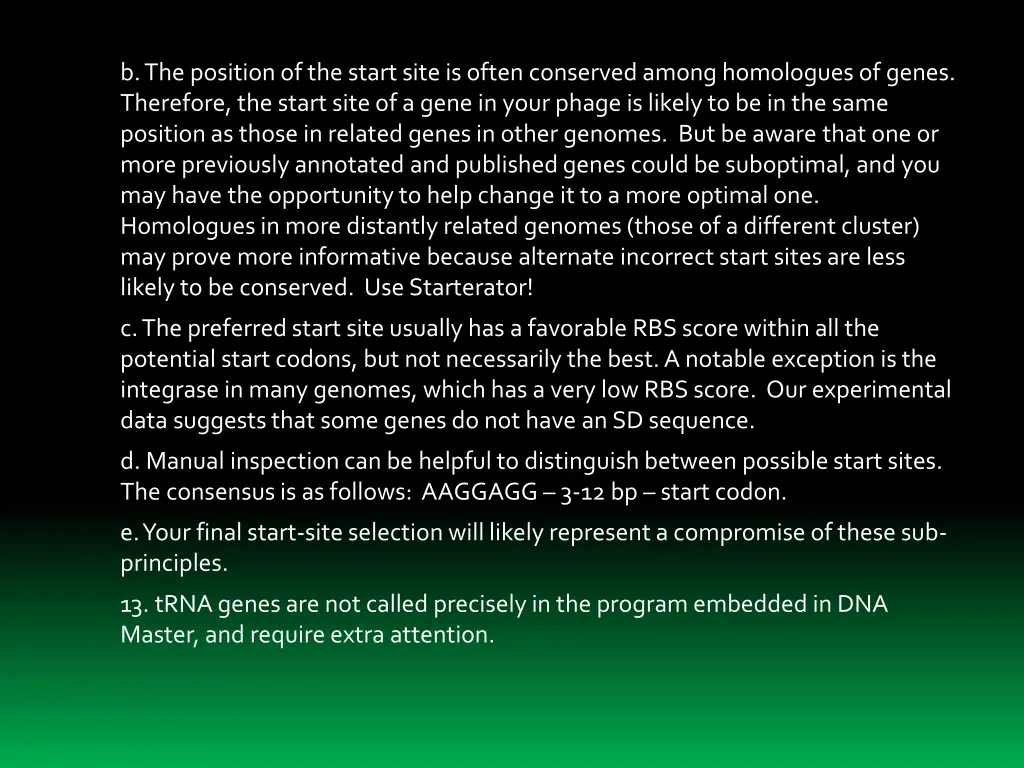 b. The position of the start site is often conserved among homologues of genes. Therefore, the start site of a gene in your phage is likely to be in the same position as those in related genes in other genomes. But be aware that one or more previously annotated and published genes could be suboptimal, and you may have the opportunity to help change it to a more optimal one. Homologues in more distantly related genomes (those of a different cluster) may prove more informative because alternate incorrect start sites are less likely to be conserved. Use Starterator!

c. The preferred start site usually has a favorable RBS score within all the potential start codons, but not necessarily the best. A notable exception is the integrase in many genomes, which has a very low RBS score. Our experimental data suggests that some genes do not have an SD sequence.

d. Manual inspection can be helpful to distinguish between possible start sites. The consensus is as follows: AAGGAGG – 3-12 bp – start codon.

e. Your final start-site selection will likely represent a compromise of these sub-principles.

13. tRNA genes are not called precisely in the program embedded in DNA Master, and require extra attention.